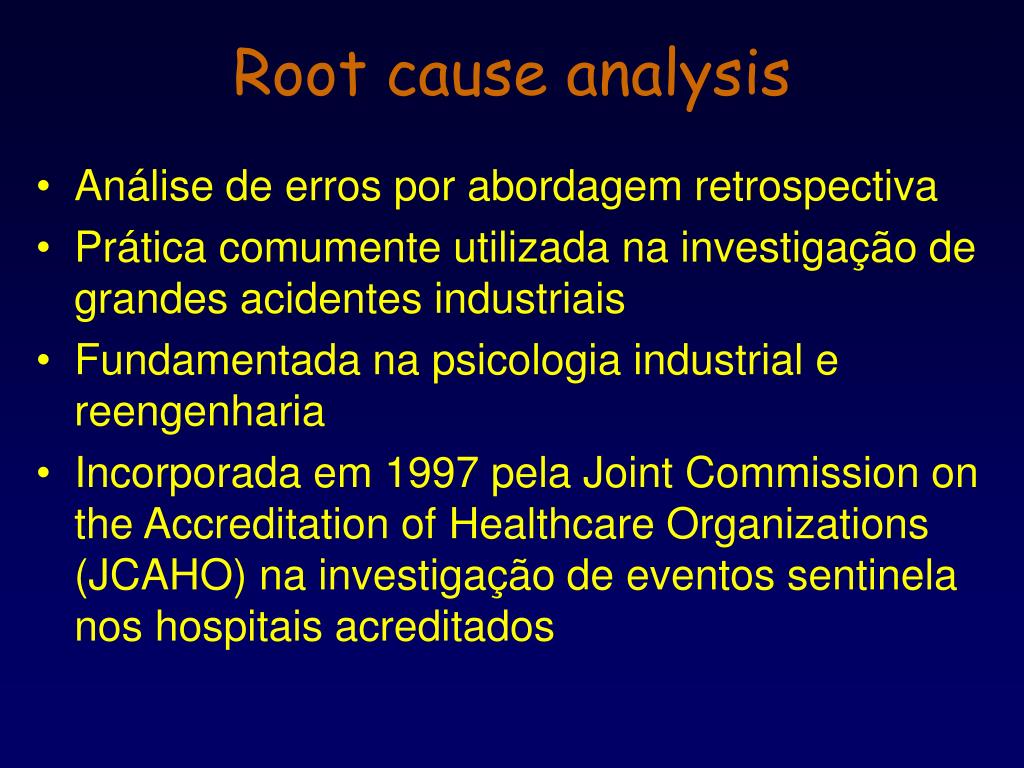 Root cause analysis

• Análise de erros por abordagem retrospectiva
• Prática comumente utilizada na investigação de grandes acidentes industriais
• Fundamentada na psicologia industrial e reengenharia
• Incorporada em 1997 pela Joint Commission on the Accreditation of Healthcare Organizations (JCAHO) na investigação de eventos sentinela nos hospitais acreditados